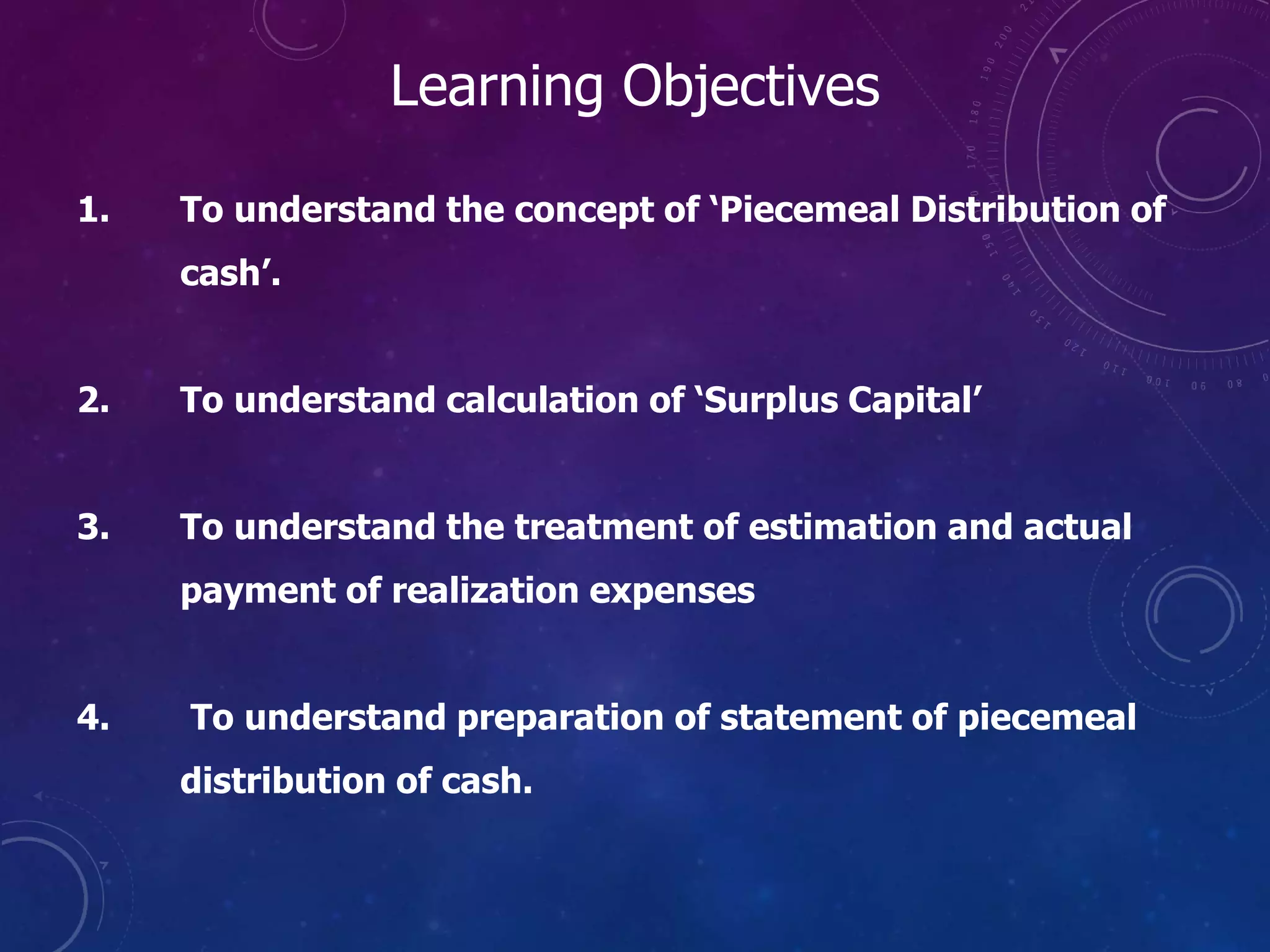 Learning Objectives

1. To understand the concept of ‘Piecemeal Distribution of cash’.

2. To understand calculation of ‘Surplus Capital’

3. To understand the treatment of estimation and actual payment of realization expenses

4. To understand preparation of statement of piecemeal distribution of cash.